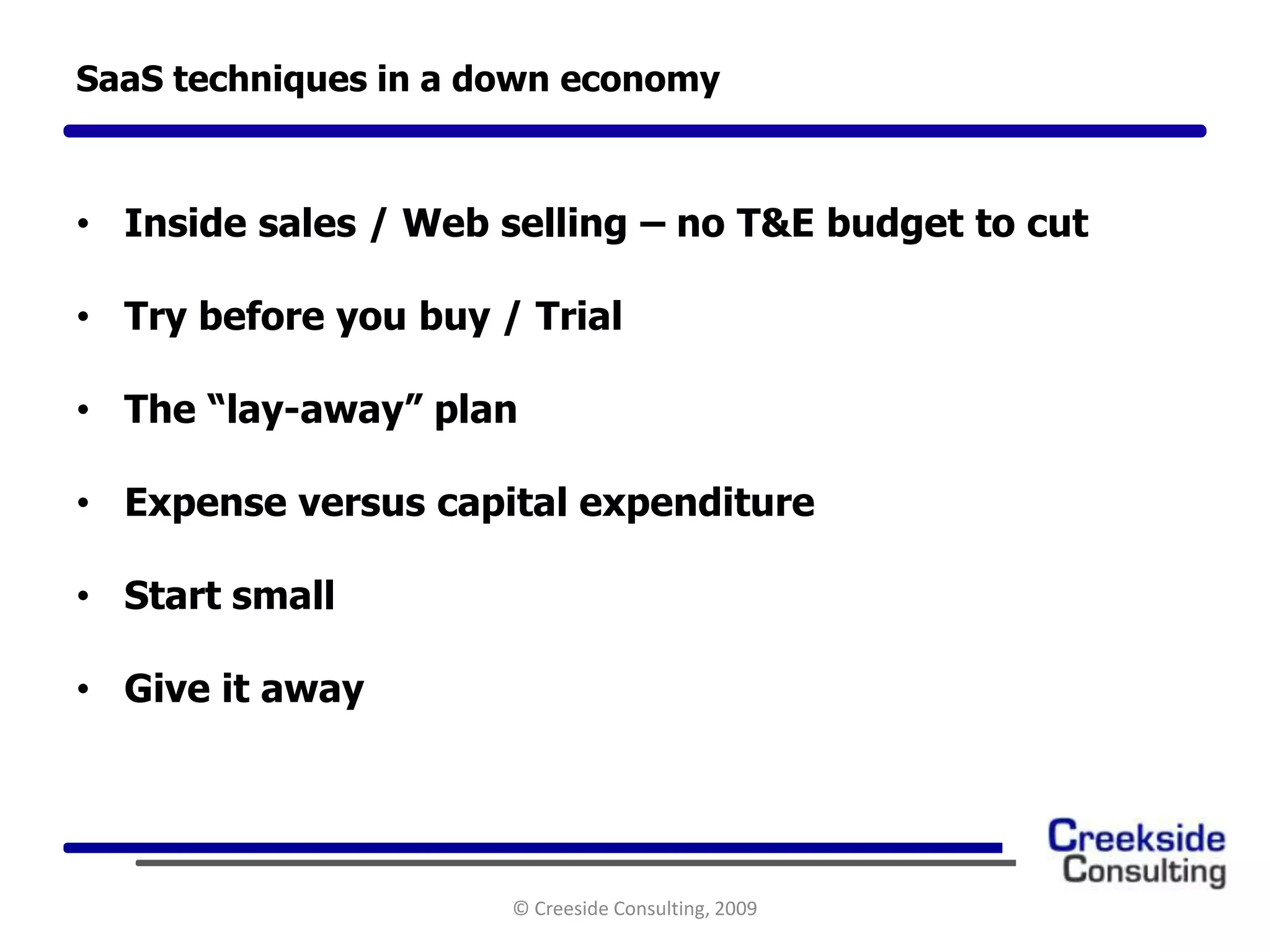 SaaS techniques in a down economy

• Inside sales / Web selling – no T&E budget to cut

• Try before you buy / Trial

• The “lay-away” plan

• Expense versus capital expenditure

• Start small

• Give it away

Creekside Consulting

© Creeside Consulting, 2009